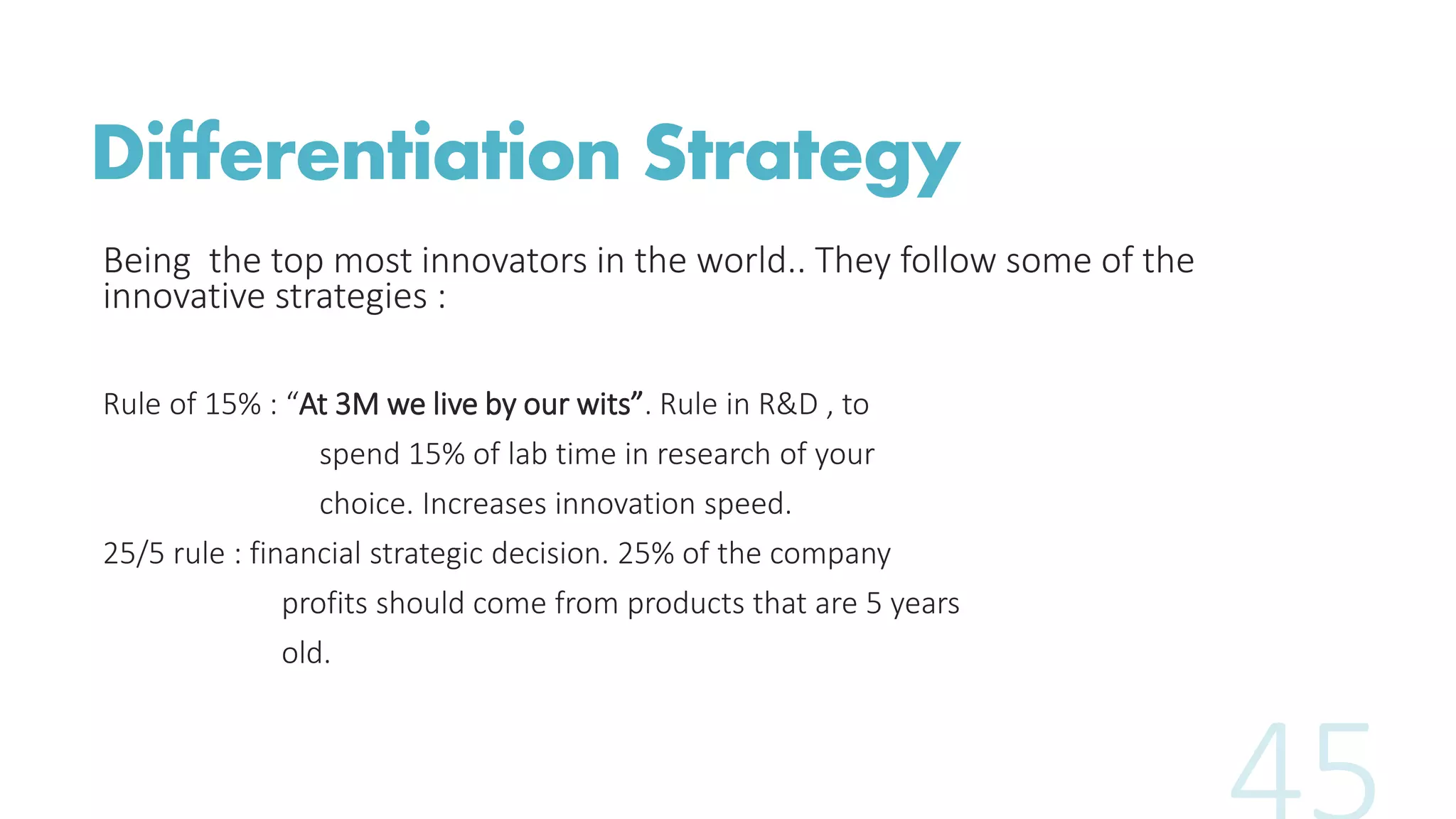 Differentiation Strategy

Being the top most innovators in the world.. They follow some of the innovative strategies :

Rule of 15% : “At 3M we live by our wits”. Rule in R&D , to spend 15% of lab time in research of your choice. Increases innovation speed.

25/5 rule : financial strategic decision. 25% of the company profits should come from products that are 5 years old.

45